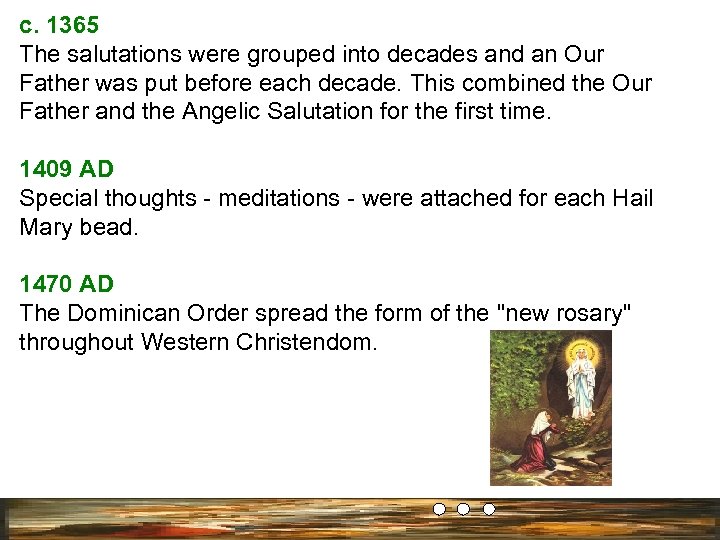 c. 1365
The salutations were grouped into decades and an Our Father was put before each decade. This combined the Our Father and the Angelic Salutation for the first time.

1409 AD
Special thoughts - meditations - were attached for each Hail Mary bead.

1470 AD
The Dominican Order spread the form of the "new rosary" throughout Western Christendom.